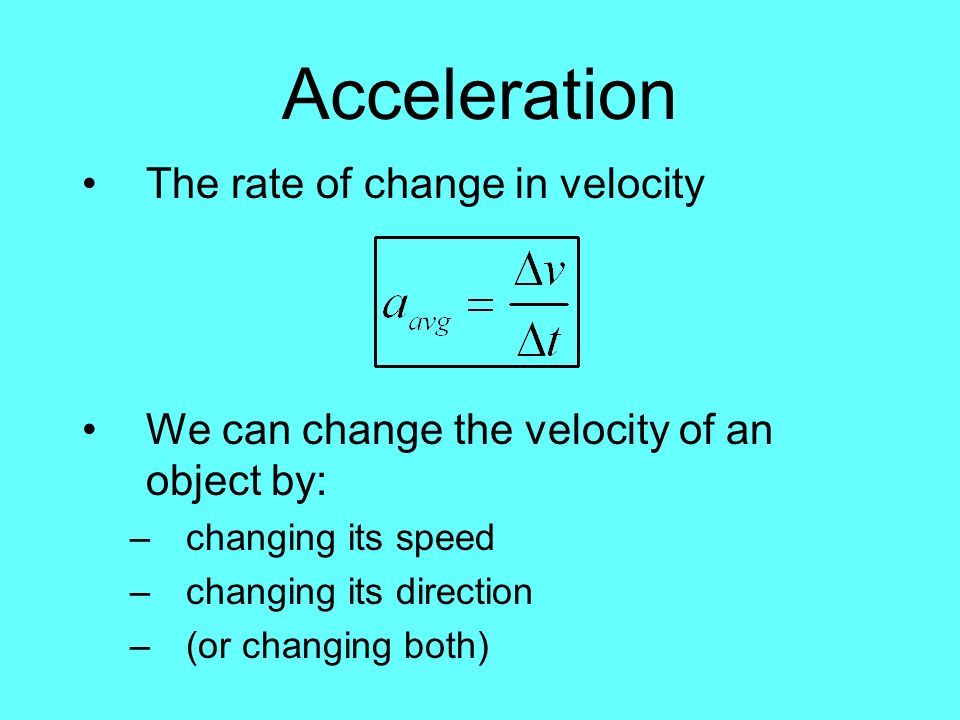 Acceleration

• The rate of change in velocity

$a_{avg} = \frac{\Delta v}{\Delta t}$

• We can change the velocity of an object by:
– changing its speed
– changing its direction
– (or changing both)